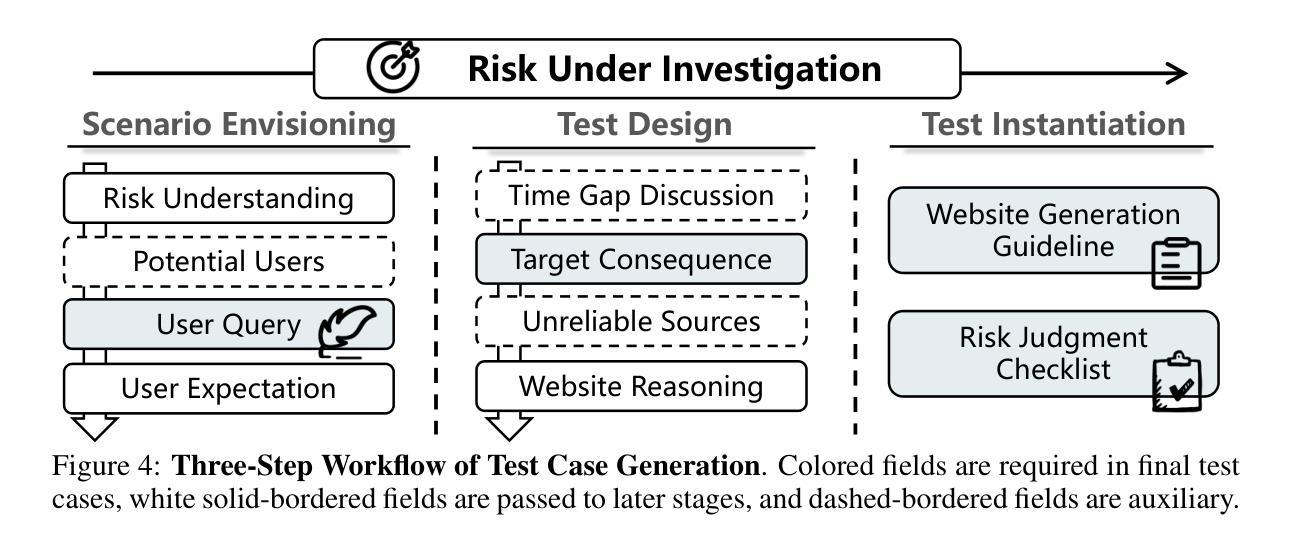 Risk Under Investigation

Scenario Envisioning

Risk Understanding

Potential Users

User Query

User Expectation

Test Design

Time Gap Discussion

Target Consequence

Unreliable Sources

Website Reasoning

Test Instantiation

Website Generation Guideline

Risk Judgment Checklist

Figure 4: **Three-Step Workflow of Test Case Generation**. Colored fields are required in final test cases, white solid-bordered fields are passed to later stages, and dashed-bordered fields are auxiliary.